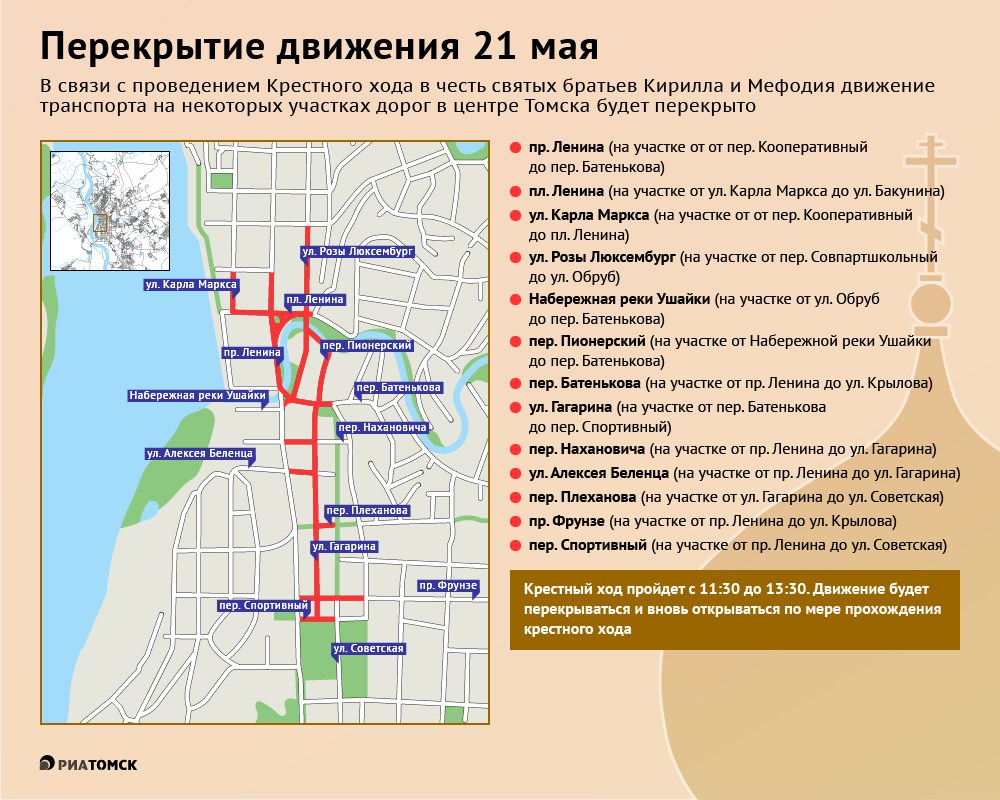 Перекрытие движения 21 мая

В связи с проведением Крестного хода в честь святых братьев Кирилла и Мефодия движение транспорта на некоторых участках дорог в центре Томска будет перекрыто

ул. Розы Люксембург
ул. Карла Маркса
пл. Ленина
пр. Ленина
пер. Пионерский
пер. Батенькова
Набережная реки Ушайки
пер. Нахановича
ул. Алексея Беленца
пер. Плеханова
ул. Гагарина
пр. Фрунзе
пер. Спортивный
ул. Советская

пр. Ленина (на участке от от пер. Кооперативный до пер. Батенькова)

пл. Ленина (на участке от ул. Карла Маркса до ул. Бакунина)

ул. Карла Маркса (на участке от от пер. Кооперативный до пл. Ленина)

ул. Розы Люксембург (на участке от пер. Совпартшкольный до ул. Обруб)

Набережная реки Ушайки (на участке от ул. Обруб до пер. Батенькова)

пер. Пионерский (на участке от Набережной реки Ушайки до пер. Батенькова)

пер. Батенькова (на участке от пр. Ленина до ул. Крылова)

ул. Гагарина (на участке от пер. Батенькова до пер. Спортивный)

пер. Нахановича (на участке от пр. Ленина до ул. Гагарина)

ул. Алексея Беленца (на участке от пр. Ленина до ул. Гагарина)

пер. Плеханова (на участке от ул. Гагарина до ул. Советская)

пр. Фрунзе (на участке от пр. Ленина до ул. Крылова)

пер. Спортивный (на участке от пр. Ленина до ул. Советская)

Крестный ход пройдет с 11:30 до 13:30. Движение будет перекрываться и вновь открываться по мере прохождения крестного хода

РИАТОМСК